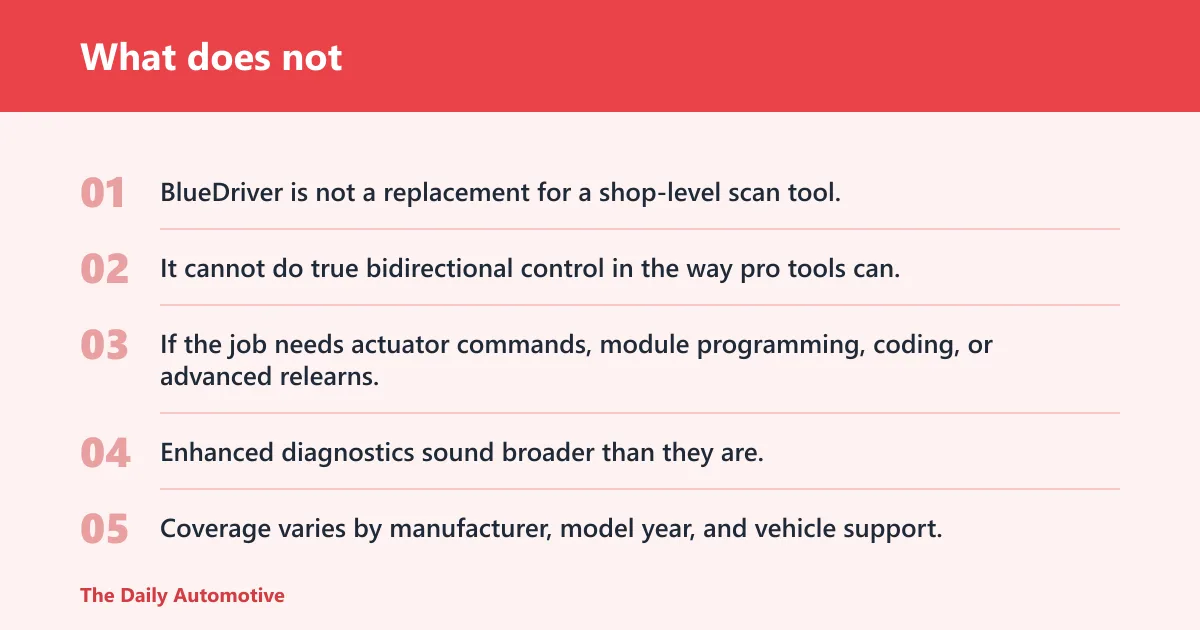 What does not

01 BlueDriver is not a replacement for a shop-level scan tool.

02 It cannot do true bidirectional control in the way pro tools can.

03 If the job needs actuator commands, module programming, coding, or advanced relearns.

04 Enhanced diagnostics sound broader than they are.

05 Coverage varies by manufacturer, model year, and vehicle support.

The Daily Automotive